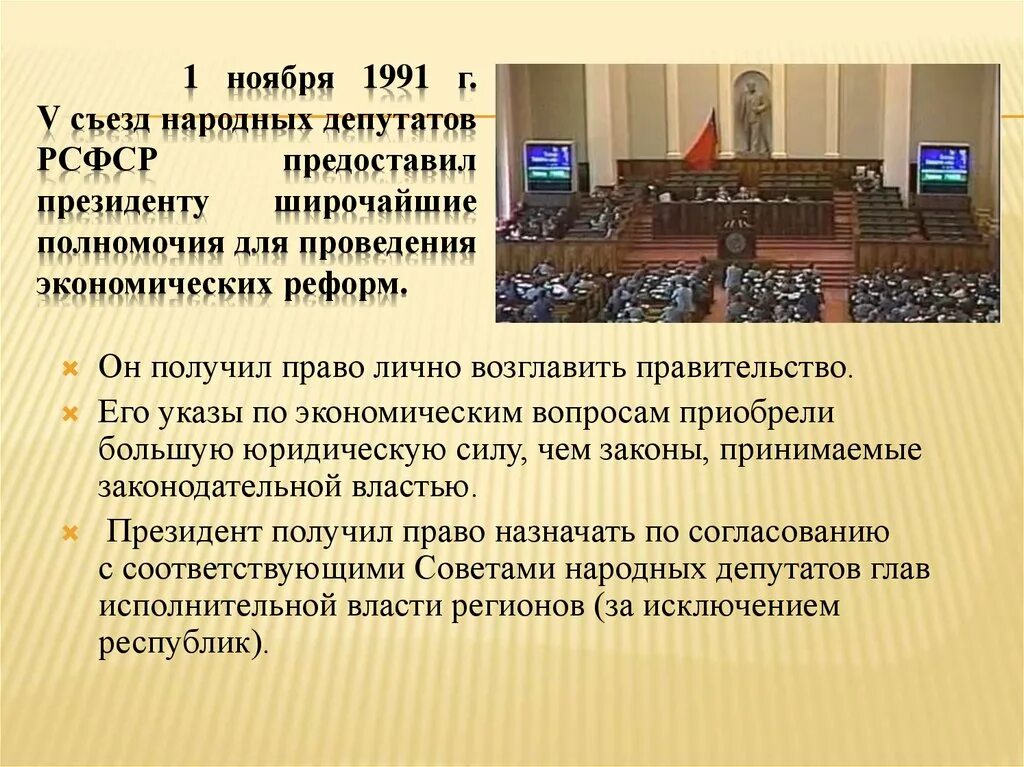 1 ноября 1991 г. V съезд народных депутатов РСФСР предоставил президенту широчайшие полномочия для проведения экономических реформ.

Он получил право лично возглавить правительство.

Его указы по экономическим вопросам приобрели большую юридическую силу, чем законы, принимаемые законодательной властью.

Президент получил право назначать по согласованию с соответствующими Советами народных депутатов глав исполнительной власти регионов (за исключением республик).